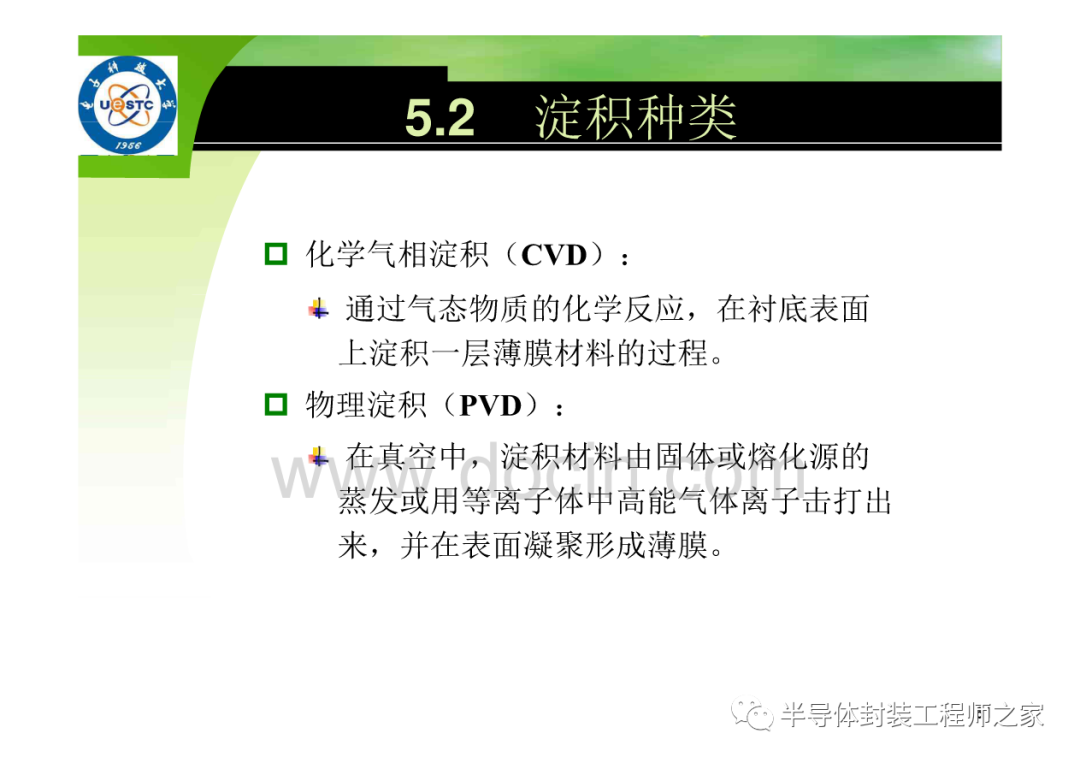 UESTC
1956

5.2 淀积种类

化学气相淀积（CVD）：

通过气态物质的化学反应，在衬底表面上淀积一层薄膜材料的过程。

物理淀积（PVD）：

在真空中，淀积材料由固体或熔化源的蒸发或用等离子体中高能气体离子击打出来，并在表面凝聚形成薄膜。

www.docin.com

半导体封装工程师之家